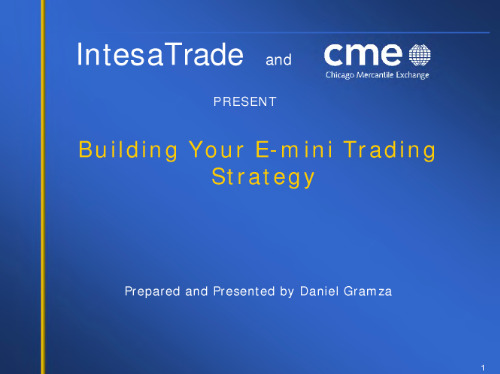 IntesaTrade and cme Chicago Mercantile Exchange

PRESENT

Building Your E-mini Trading Strategy

Prepared and Presented by Daniel Gramza

1